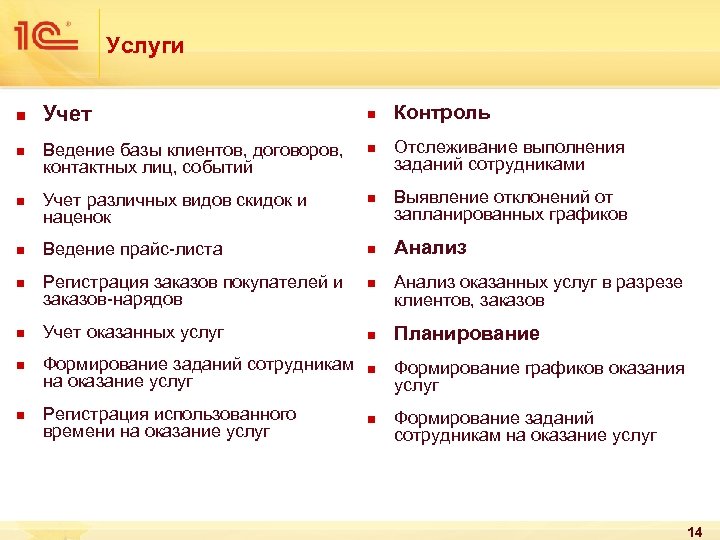 1С

Услуги

Учет

Ведение базы клиентов, договоров, контактных лиц, событий

Учет различных видов скидок и наценок

Ведение прайс-листа

Регистрация заказов покупателей и заказов-нарядов

Учет оказанных услуг

Формирование заданий сотрудникам на оказание услуг

Регистрация использованного времени на оказание услуг

Контроль

Отслеживание выполнения заданий сотрудниками

Выявление отклонений от запланированных графиков

Анализ

Анализ оказанных услуг в разрезе клиентов, заказов

Планирование

Формирование графиков оказания услуг

Формирование заданий сотрудникам на оказание услуг

14